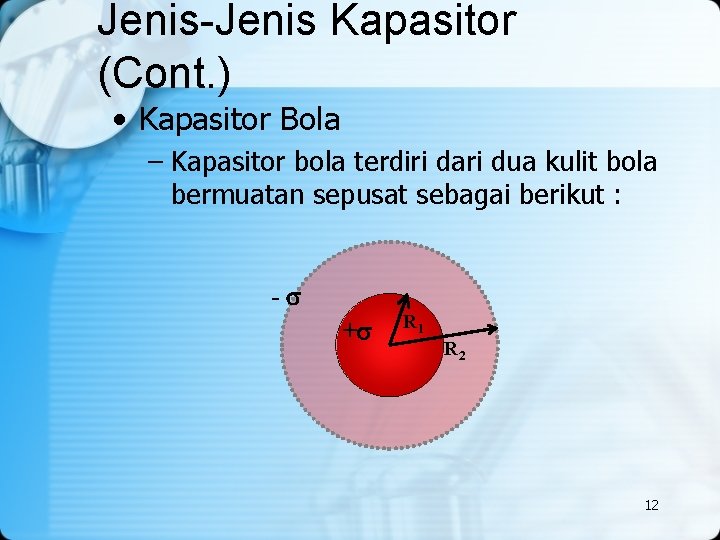 Jenis-Jenis Kapasitor (Cont.)

• Kapasitor Bola

– Kapasitor bola terdiri dari dua kulit bola bermuatan sepusat sebagai berikut :

$-\sigma$

$+\sigma$

$R_1$

$R_2$

12